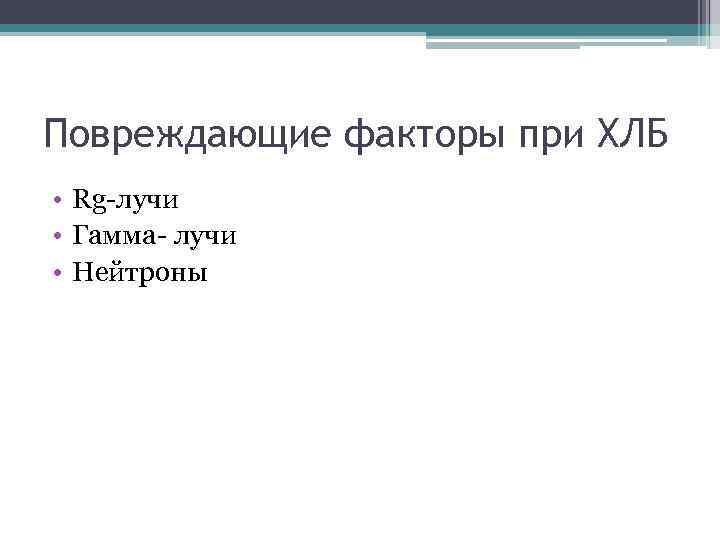 Повреждающие факторы при ХЛБ

• Rg-лучи
• Гамма- лучи
• Нейтроны